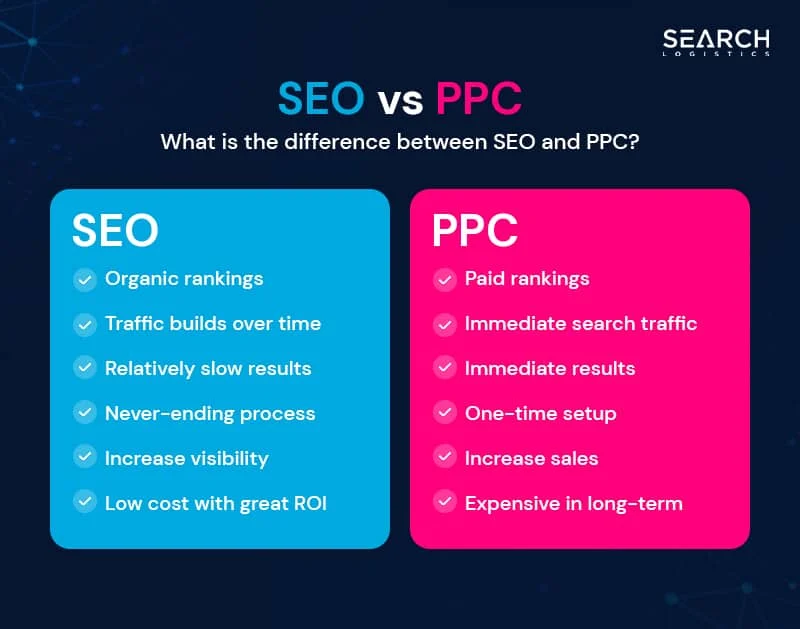 SEARCH
LOGISTICS

SEO vs PPC

What is the difference between SEO and PPC?

SEO

Organic rankings

Traffic builds over time

Relatively slow results

Never-ending process

Increase visibility

Low cost with great ROI

PPC

Paid rankings

Immediate search traffic

Immediate results

One-time setup

Increase sales

Expensive in long-term